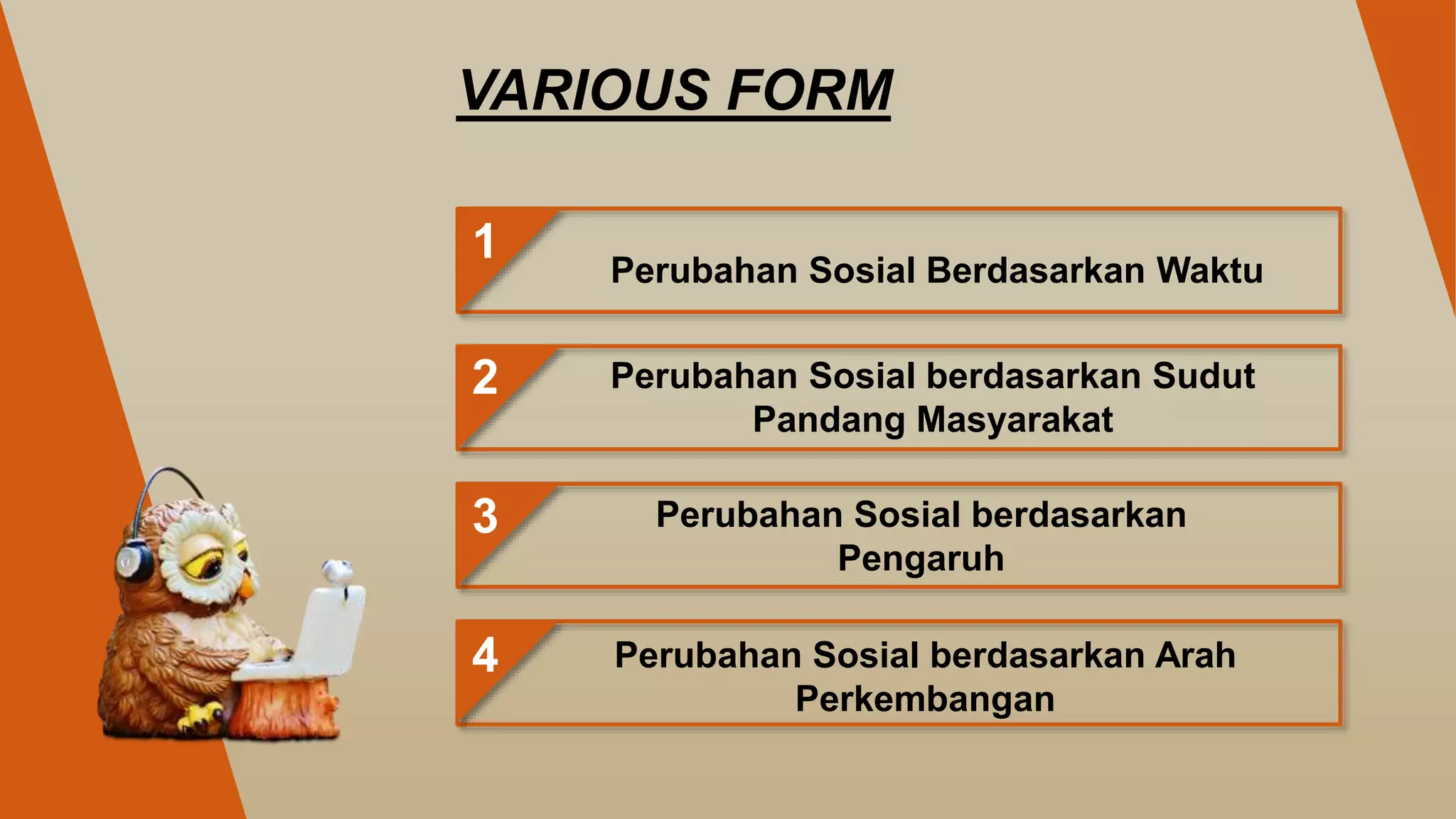 VARIOUS FORM

1
Perubahan Sosial Berdasarkan Waktu

2
Perubahan Sosial berdasarkan Sudut Pandang Masyarakat

3
Perubahan Sosial berdasarkan Pengaruh

4
Perubahan Sosial berdasarkan Arah Perkembangan